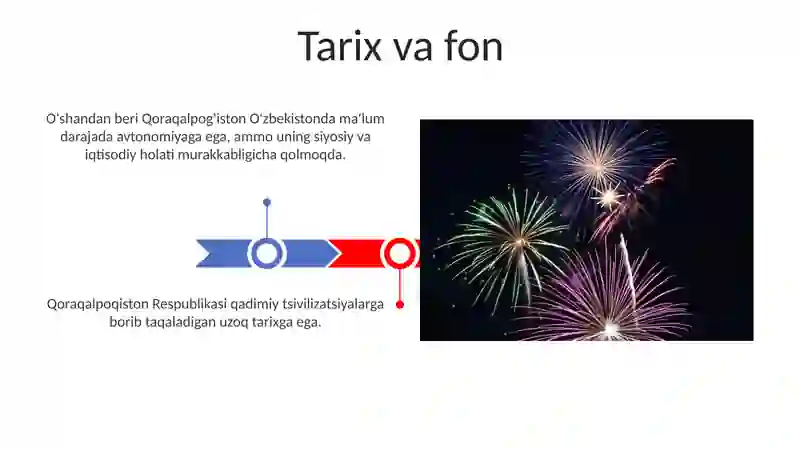 Tarix va fon

O'shandan beri Qoraqalpog'iston O'zbekistonda ma'lum darajada avtonomiyaga ega, ammo uning siyosiy va iqtisodiy holati murakkabligicha qolmoqda.

Qoraqalpoqiston Respublikasi qadimiy tsivilizatsiyalarga borib taqaladigan uzoq tarixga ega.